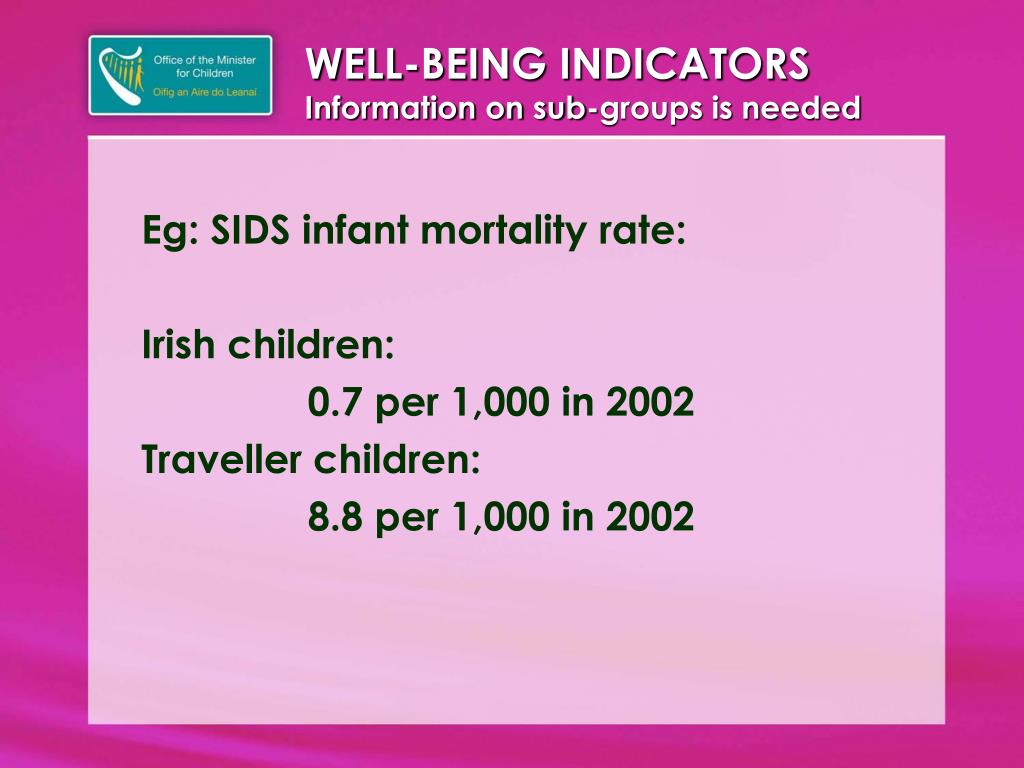 Office of the Minister for Children
Oifig an Aire do Leanaí

WELL-BEING INDICATORS
Information on sub-groups is needed

Eg: SIDS infant mortality rate:

Irish children:
0.7 per 1,000 in 2002
Traveller children:
8.8 per 1,000 in 2002